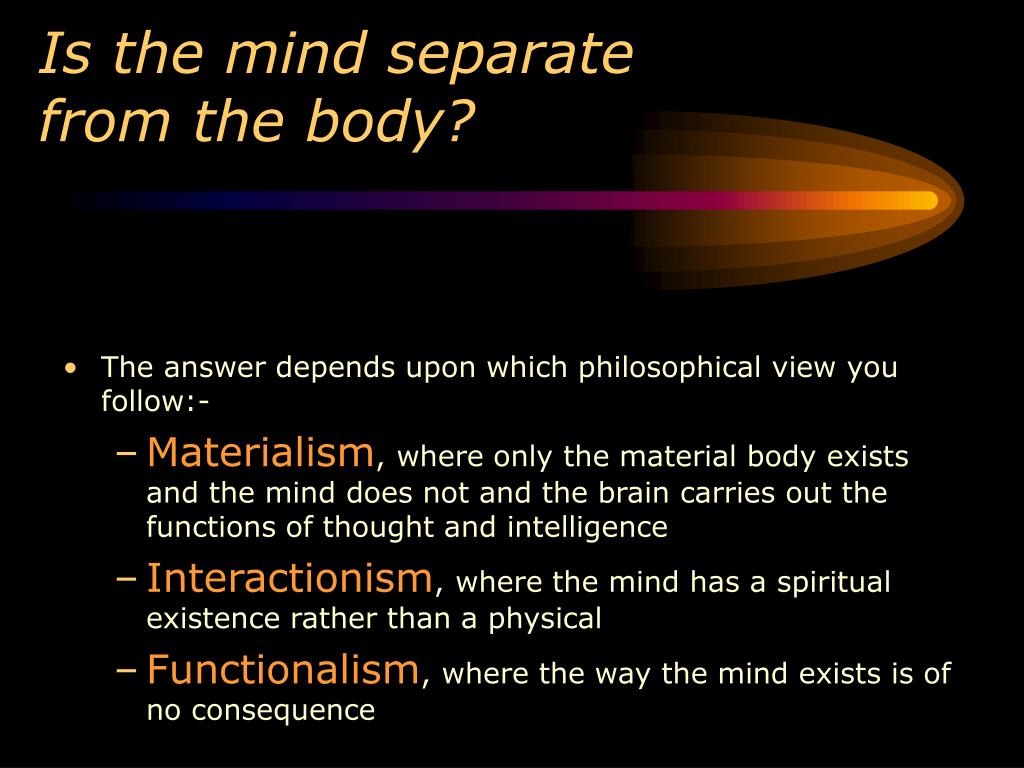 Is the mind separate from the body?

• The answer depends upon which philosophical view you follow:-

– Materialism, where only the material body exists and the mind does not and the brain carries out the functions of thought and intelligence

– Interactionism, where the mind has a spiritual existence rather than a physical

– Functionalism, where the way the mind exists is of no consequence